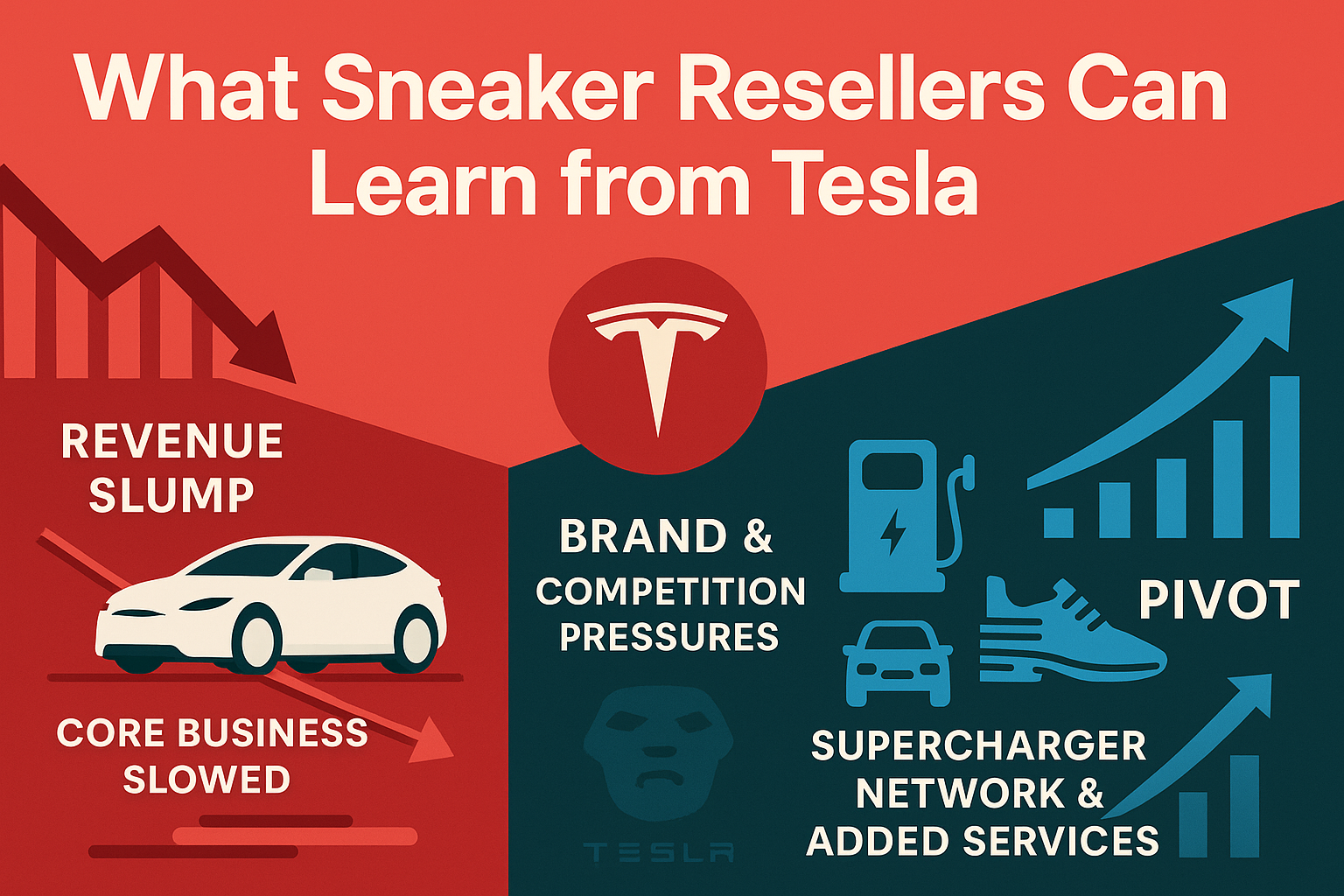 What Sneaker Resellers Can Learn from Tesla

REVENUE SLUMP

CORE BUSINESS SLOWED

BRAND & COMPETITION PRESSURES

TESLA

PIVOT

SUPERCHARGER NETWORK & ADDED SERVICES